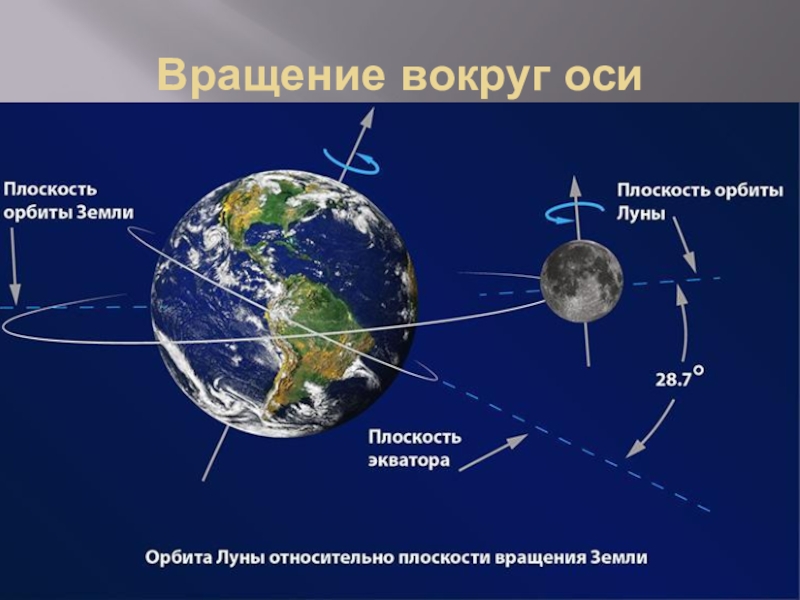 Вращение вокруг оси

Плоскость орбиты Земли

Плоскость орбиты Луны

28.7°

Плоскость экватора

Орбита Луны относительно плоскости вращения Земли